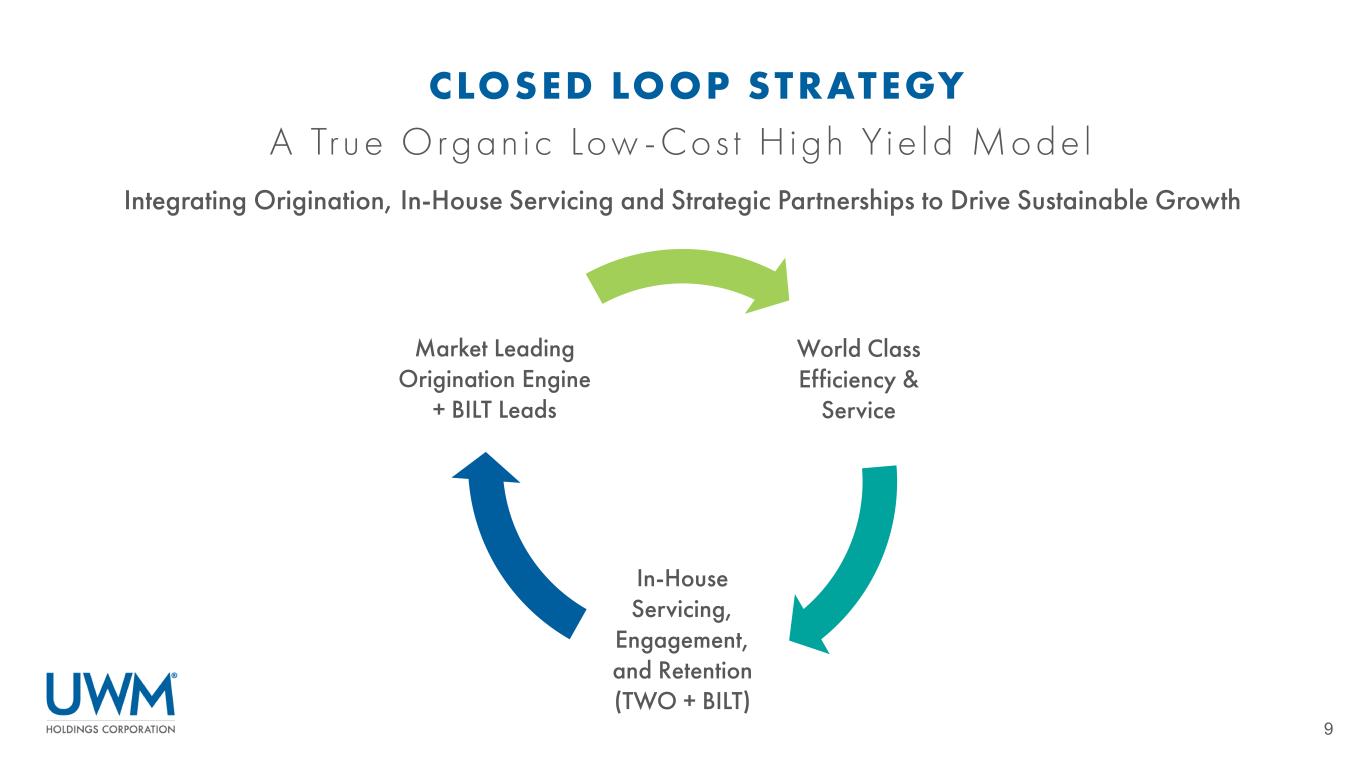 CLOSED LOOP STRATEGY

A True Organic Low-Cost High Yield Model

Integrating Origination, In-House Servicing and Strategic Partnerships to Drive Sustainable Growth

Market Leading Origination Engine + BILT Leads

World Class Efficiency & Service

In-House Servicing, Engagement, and Retention (TWO + BILT)

UWM®
HOLDINGS CORPORATION

9